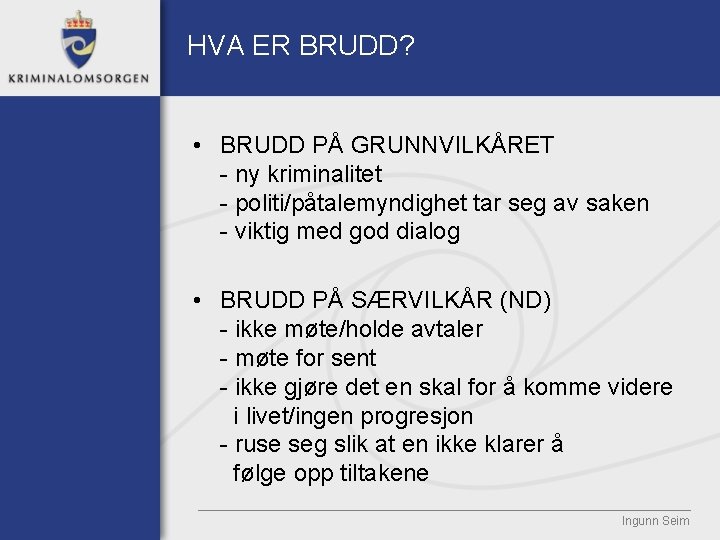 KRIMINALOMSORGEN

HVA ER BRUDD?

• BRUDD PÅ GRUNNVILKÅRET
- ny kriminalitet
- politi/påtalemyndighet tar seg av saken
- viktig med god dialog

• BRUDD PÅ SÆRVILKÅR (ND)
- ikke møte/holde avtaler
- møte for sent
- ikke gjøre det en skal for å komme videre i livet/ingen progresjon
- ruse seg slik at en ikke klarer å følge opp tiltakene

Ingunn Seim